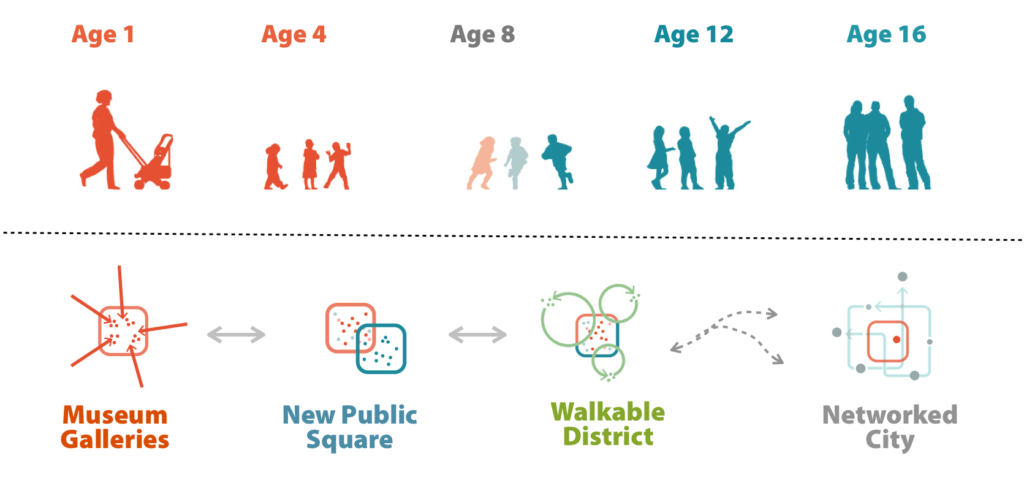 Age 1

Age 4

Age 8

Age 12

Age 16

Museum Galleries

New Public Square

Walkable District

Networked City